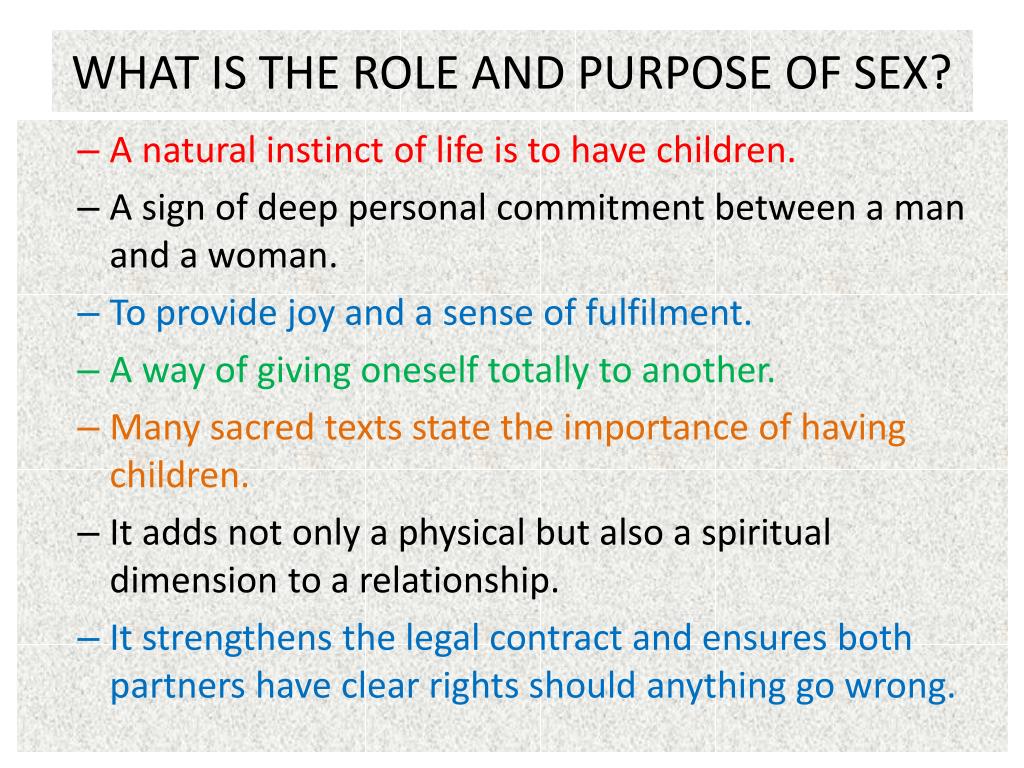 WHAT IS THE ROLE AND PURPOSE OF SEX?

– A natural instinct of life is to have children.

– A sign of deep personal commitment between a man and a woman.

– To provide joy and a sense of fulfilment.

– A way of giving oneself totally to another.

– Many sacred texts state the importance of having children.

– It adds not only a physical but also a spiritual dimension to a relationship.

– It strengthens the legal contract and ensures both partners have clear rights should anything go wrong.